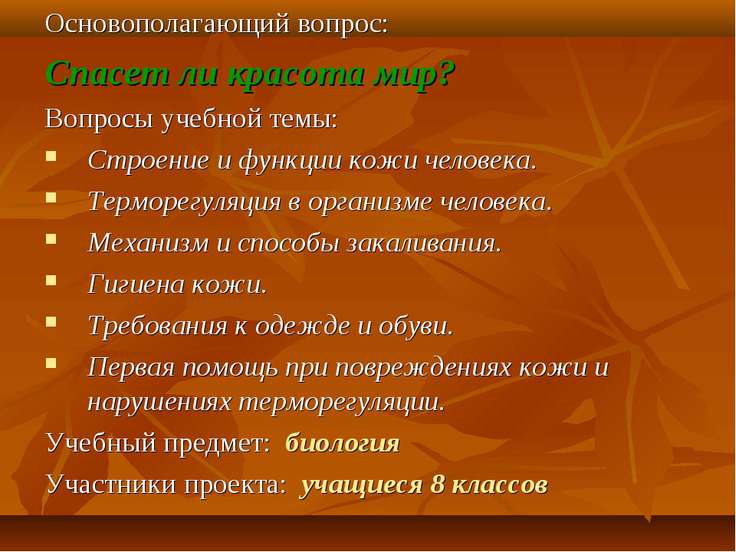 Основополагающий вопрос:

Спасет ли красота мир?

Вопросы учебной темы:

- Строение и функции кожи человека.
- Терморегуляция в организме человека.
- Механизм и способы закаливания.
- Гигиена кожи.
- Требования к одежде и обуви.
- Первая помощь при повреждениях кожи и нарушениях терморегуляции.

Учебный предмет: биология

Участники проекта: учащиеся 8 классов